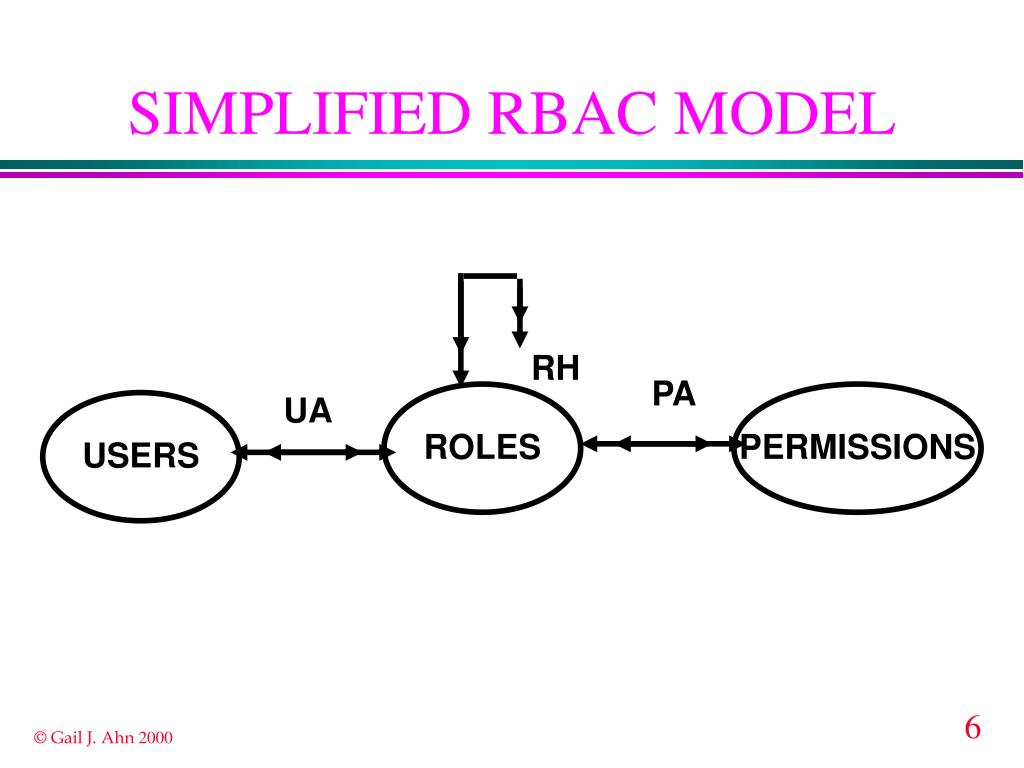 SIMPLIFIED RBAC MODEL

RH

UA

PA

USERS

ROLES

PERMISSIONS

© Gail J. Ahn 2000

6